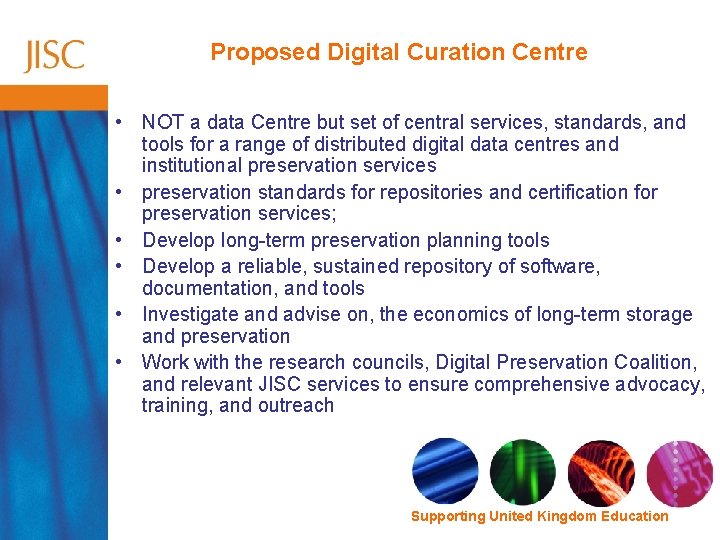 JISC

Proposed Digital Curation Centre

• NOT a data Centre but set of central services, standards, and tools for a range of distributed digital data centres and institutional preservation services
• preservation standards for repositories and certification for preservation services;
• Develop long-term preservation planning tools
• Develop a reliable, sustained repository of software, documentation, and tools
• Investigate and advise on, the economics of long-term storage and preservation
• Work with the research councils, Digital Preservation Coalition, and relevant JISC services to ensure comprehensive advocacy, training, and outreach

Supporting United Kingdom Education